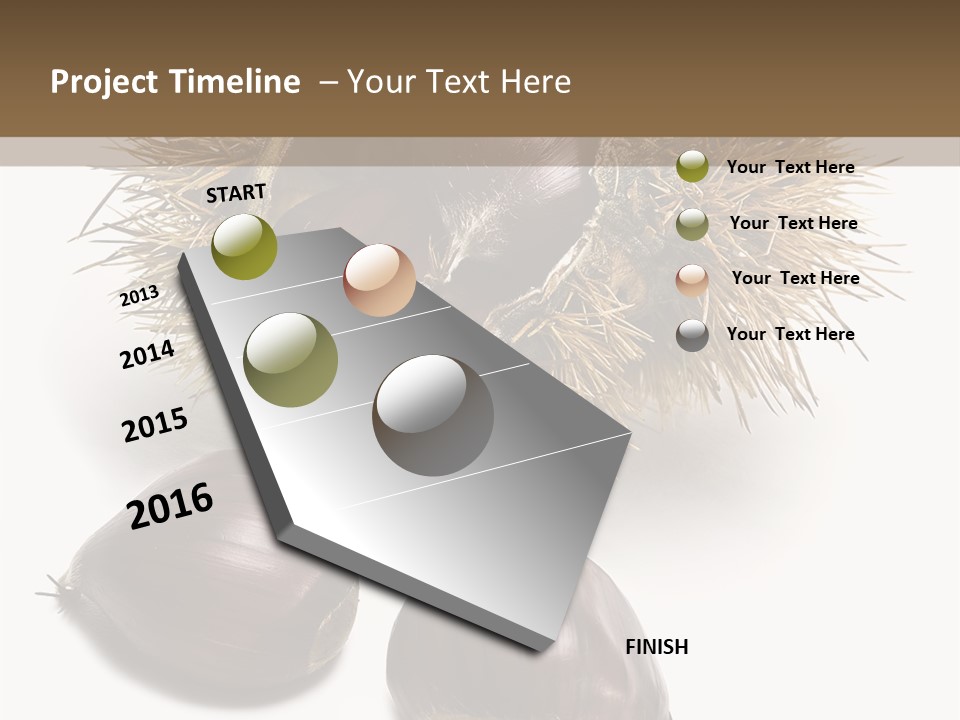 Project Timeline – Your Text Here

START

2013

2014

2015

2016

FINISH

Your Text Here

Your Text Here

Your Text Here

Your Text Here